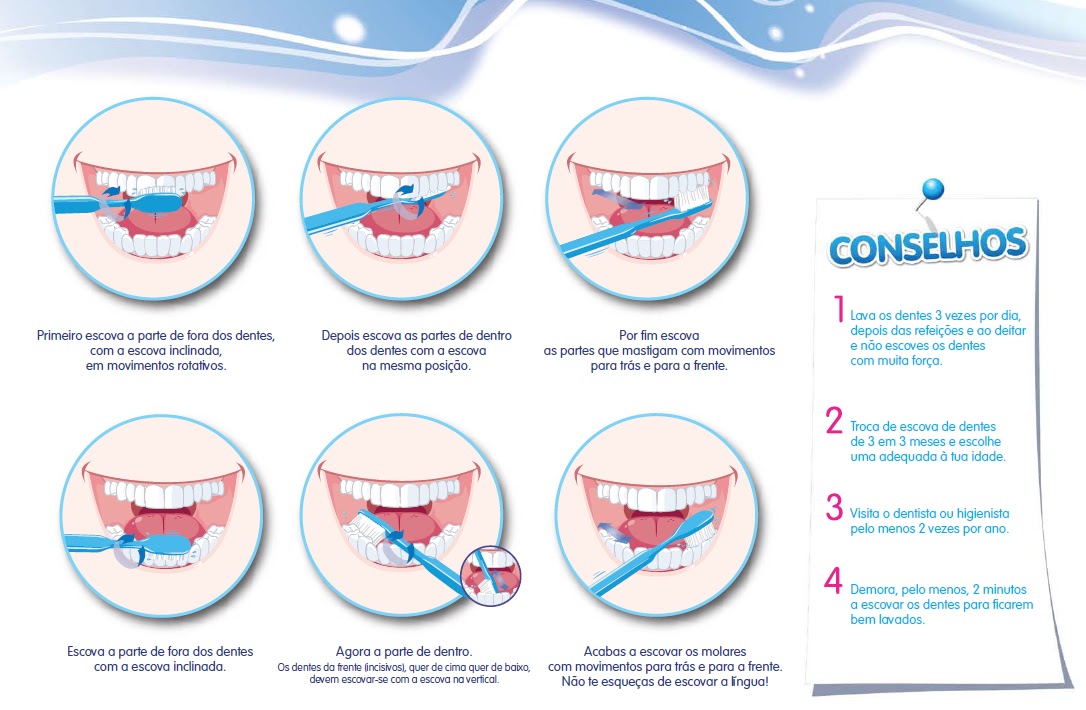 Primeiro escova a parte de fora dos dentes, com a escova inclinada, em movimentos rotativos.

Depois escova as partes de dentro dos dentes com a escova na mesma posição.

Por fim escova as partes que mastigam com movimentos para trás e para a frente.

Escova a parte de fora dos dentes com a escova inclinada.

Agora a parte de dentro.
Os dentes da frente (incisivos), quer de cima quer de baixo, devem escovar-se com a escova na vertical.

Acabas a escovar os molares com movimentos para trás e para a frente.
Não te esqueças de escovar a língua!

CONSELHOS

1 Lava os dentes 3 vezes por dia, depois das refeições e ao deitar e não escoves os dentes com muita força.

2 Troca de escova de dentes de 3 em 3 meses e escolhe uma adequada à tua idade.

3 Visita o dentista ou higienista pelo menos 2 vezes por ano.

4 Demora, pelo menos, 2 minutos a escovar os dentes para ficarem bem lavados.